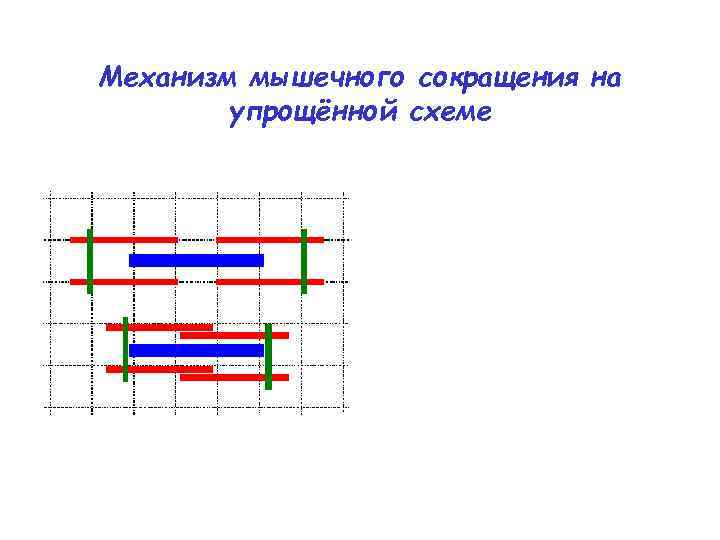 Механизм мышечного сокращения на упрощённой схеме